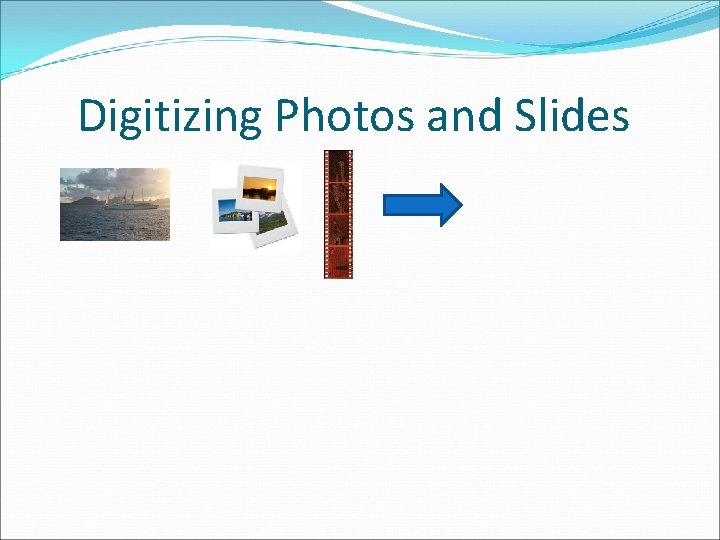 Digitizing Photos and Slides